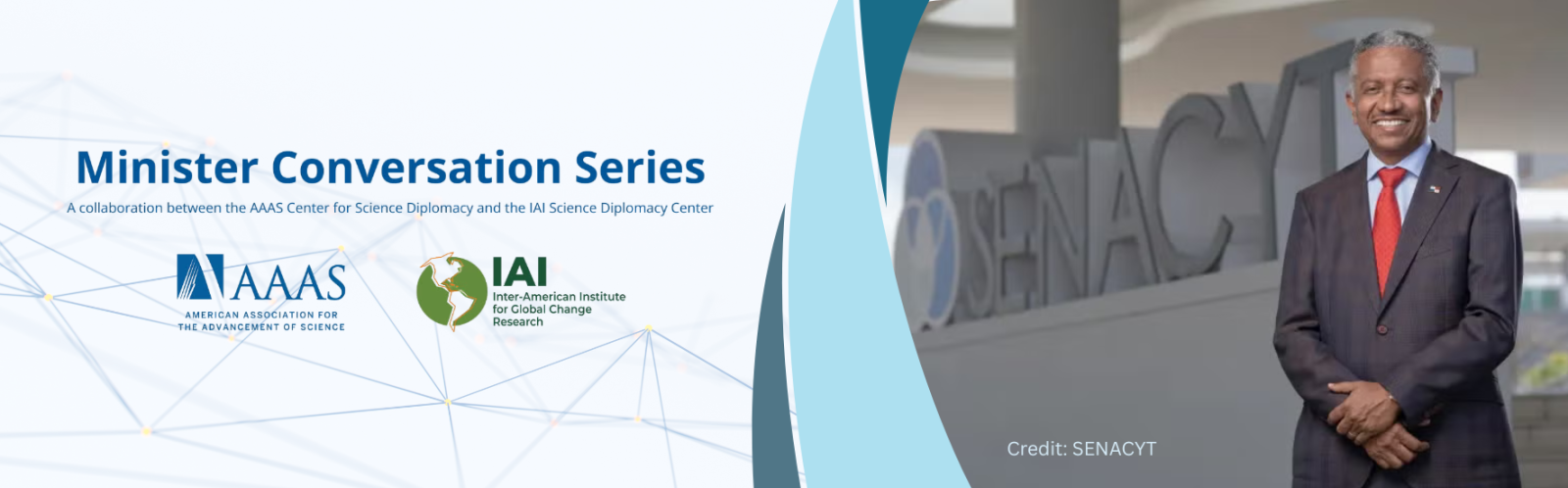 Minister Conversation Series

A collaboration between the AAAS Center for Science Diplomacy and the IAI Science Diplomacy Center

AAAS
AMERICAN ASSOCIATION FOR THE ADVANCEMENT OF SCIENCE

IAI
Inter-American Institute for Global Change Research

SENACYT

Credit: SENACYT